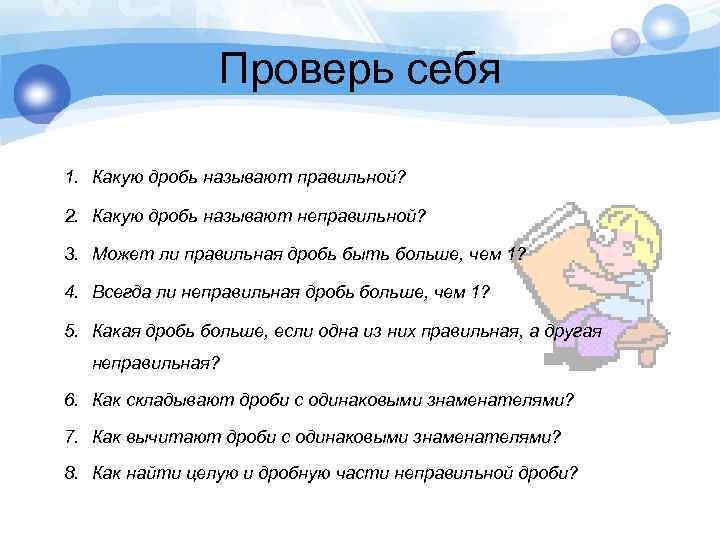 Проверь себя

1. Какую дробь называют правильной?
2. Какую дробь называют неправильной?
3. Может ли правильная дробь быть больше, чем 1?
4. Всегда ли неправильная дробь больше, чем 1?
5. Какая дробь больше, если одна из них правильная, а другая неправильная?
6. Как складывают дроби с одинаковыми знаменателями?
7. Как вычитают дроби с одинаковыми знаменателями?
8. Как найти целую и дробную части неправильной дроби?